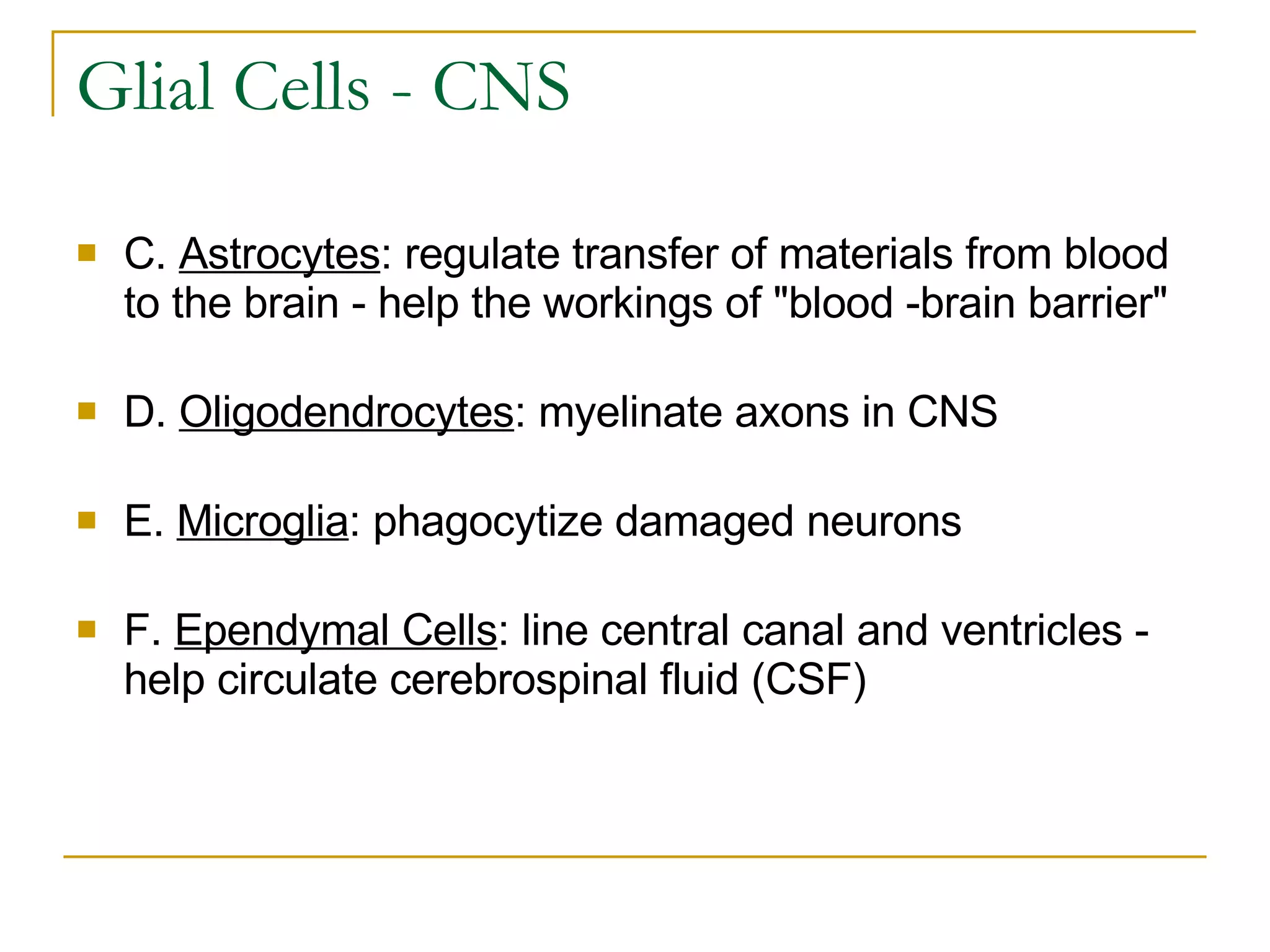 Glial Cells - CNS

C. Astrocytes: regulate transfer of materials from blood to the brain - help the workings of "blood -brain barrier"

D. Oligodendrocytes: myelinate axons in CNS

E. Microglia: phagocytize damaged neurons

F. Ependymal Cells: line central canal and ventricles - help circulate cerebrospinal fluid (CSF)